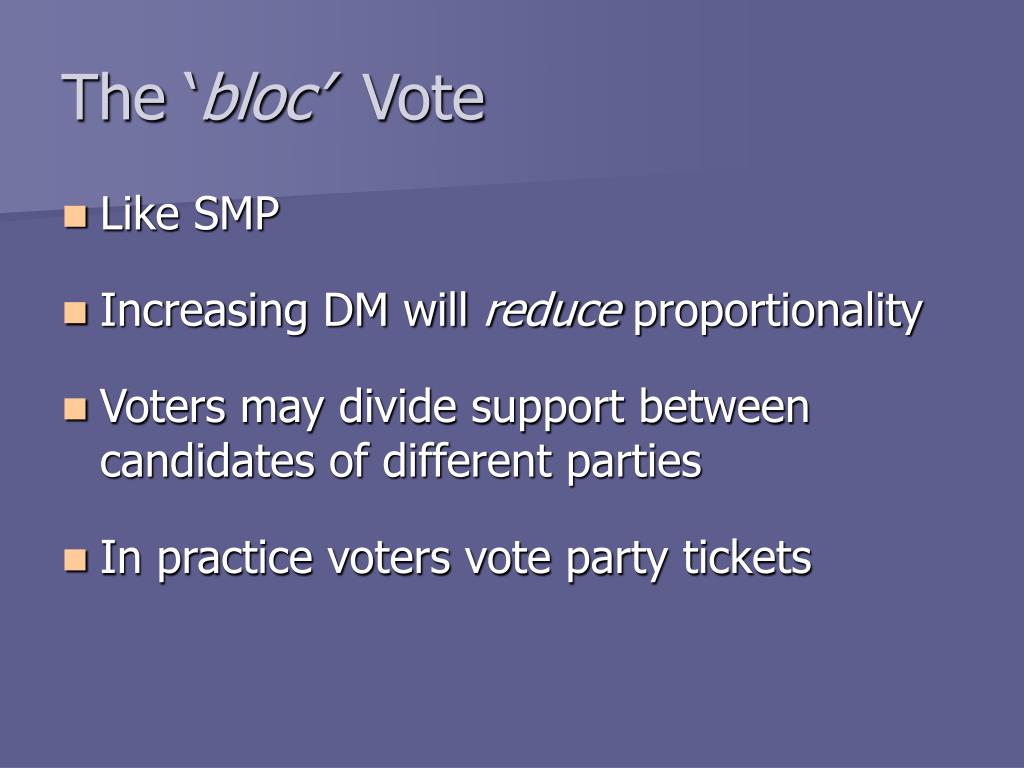 The ‘bloc’ Vote

Like SMP

Increasing DM will reduce proportionality

Voters may divide support between candidates of different parties

In practice voters vote party tickets